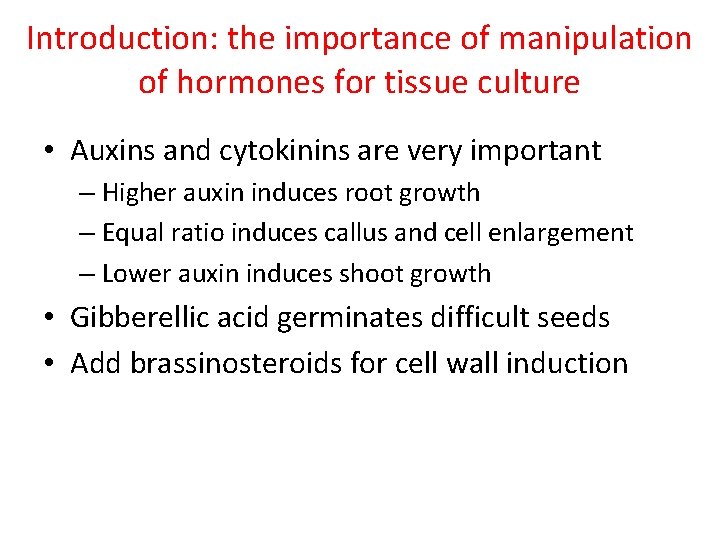 Introduction: the importance of manipulation of hormones for tissue culture

• Auxins and cytokinins are very important
– Higher auxin induces root growth
– Equal ratio induces callus and cell enlargement
– Lower auxin induces shoot growth
• Gibberellic acid germinates difficult seeds
• Add brassinosteroids for cell wall induction